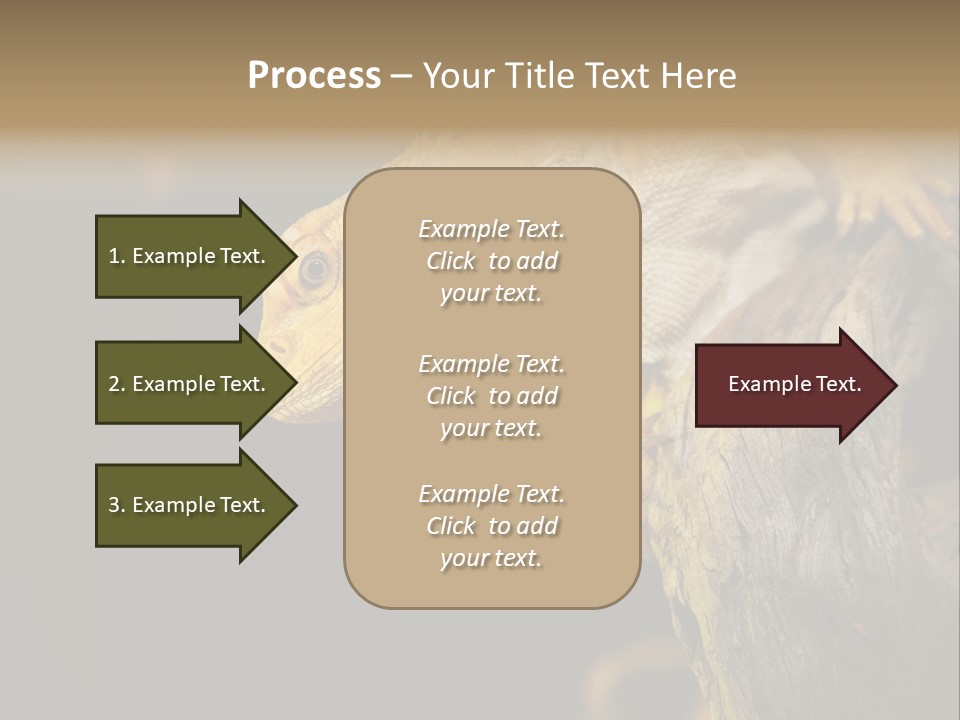 Process – Your Title Text Here

1. Example Text.

2. Example Text.

3. Example Text.

Example Text. Click to add your text.

Example Text. Click to add your text.

Example Text. Click to add your text.

Example Text.